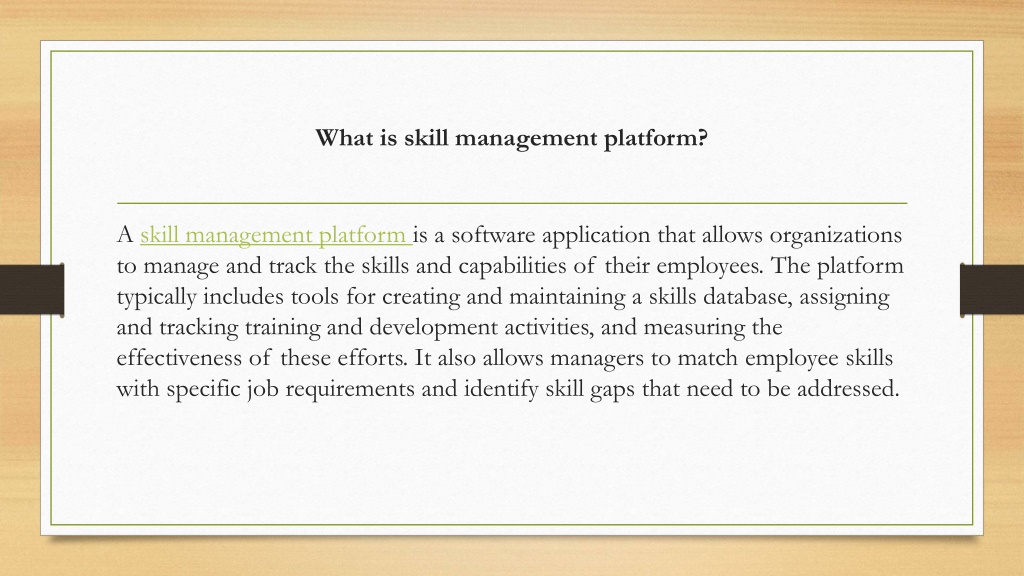 What is skill management platform?

A skill management platform is a software application that allows organizations to manage and track the skills and capabilities of their employees. The platform typically includes tools for creating and maintaining a skills database, assigning and tracking training and development activities, and measuring the effectiveness of these efforts. It also allows managers to match employee skills with specific job requirements and identify skill gaps that need to be addressed.